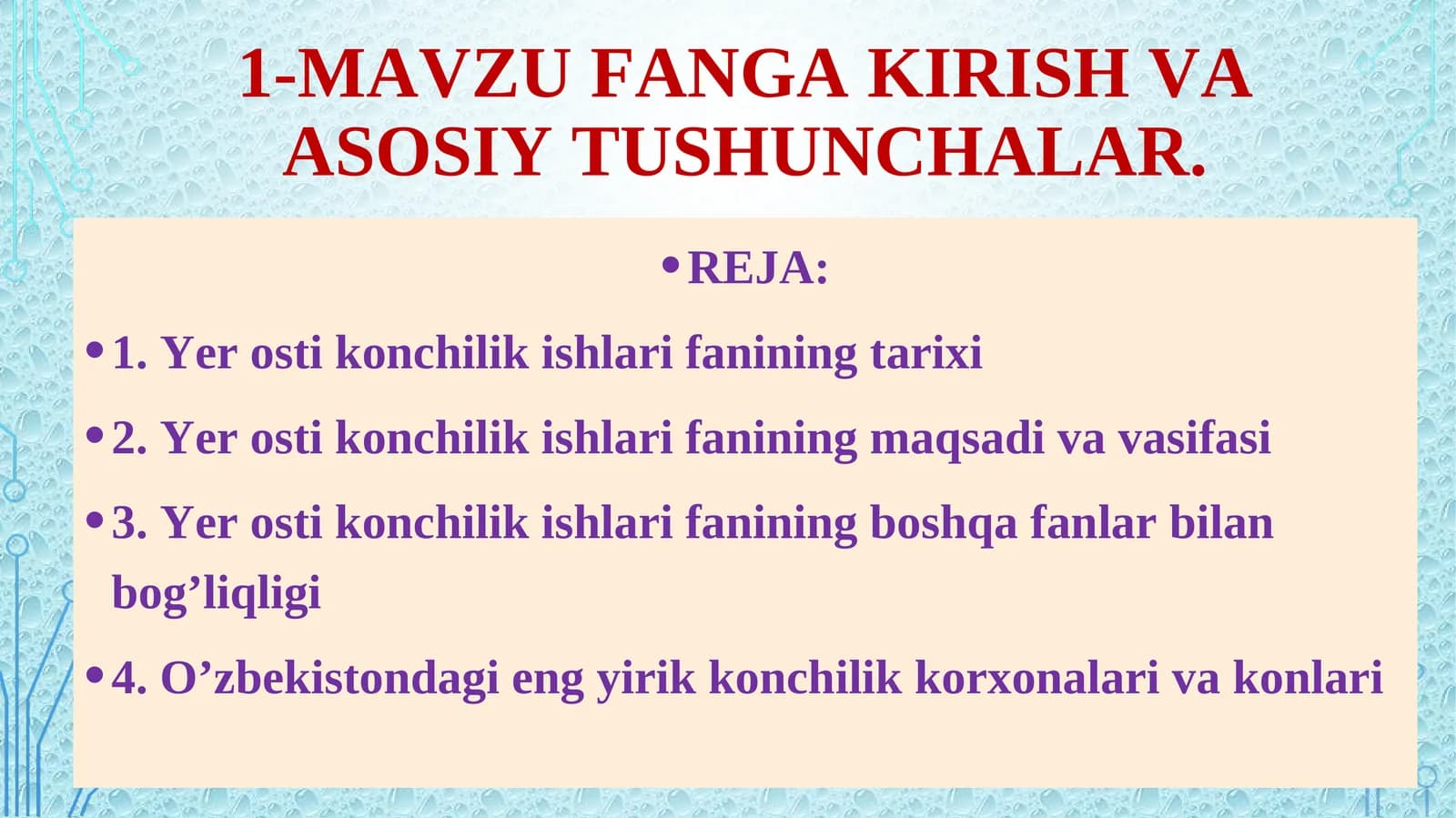 1-MAVZU FANGA KIRISH VA ASOSIY TUSHUNCHALAR.

• REJA:

• 1. Yer osti konchilik ishlari fanining tarixi

• 2. Yer osti konchilik ishlari fanining maqsadi va vasifasi

• 3. Yer osti konchilik ishlari fanining boshqa fanlar bilan bog’liqligi

• 4. O’zbekistondagi eng yirik konchilik korxonalari va konlari